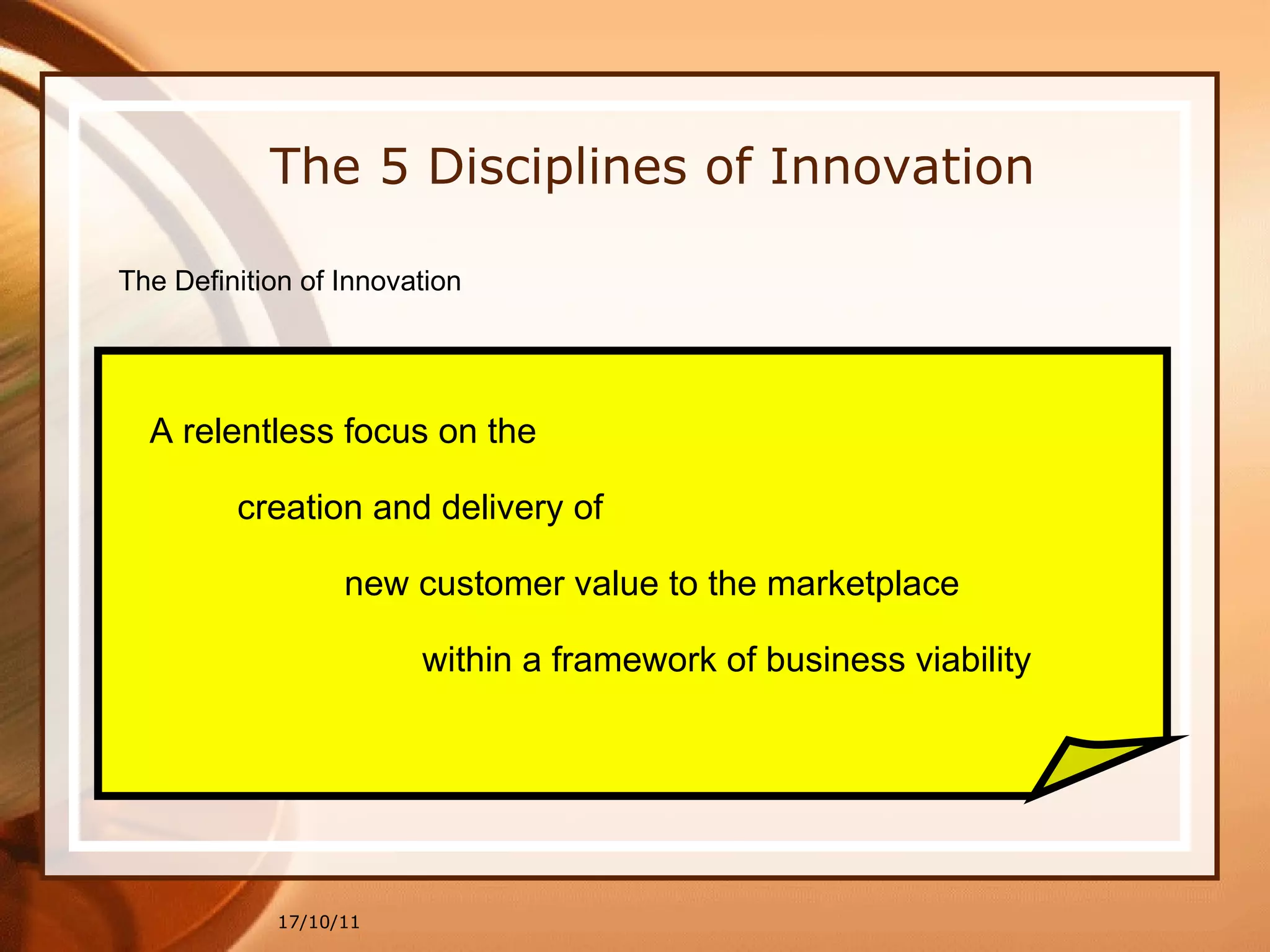 The 5 Disciplines of Innovation

The Definition of Innovation

A relentless focus on the

creation and delivery of

new customer value to the marketplace

within a framework of business viability

17/10/11